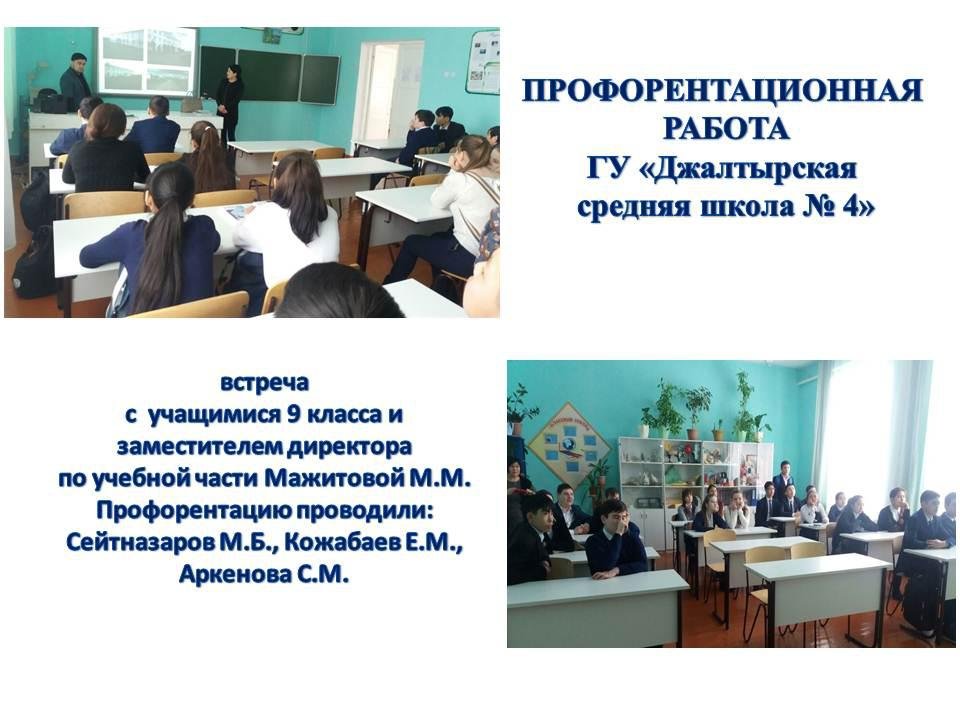 ПРОФОРЕНТАЦИОННАЯ РАБОТА
ГУ «Джалтырская средняя школа № 4»

встреча
с учащимися 9 класса и заместителем директора по учебной части Мажитовой М.М.
Профорентацию проводили:
Сейтназаров М.Б., Кожабаев Е.М., Аркенова С.М.